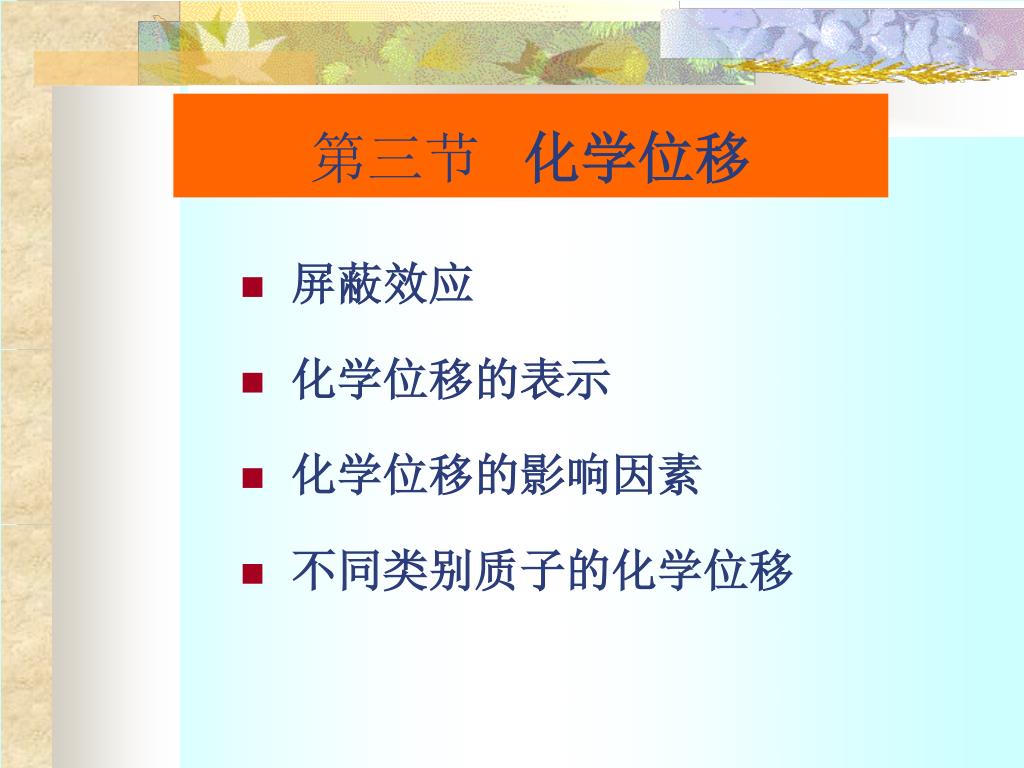 第三节　化学位移

屏蔽效应

化学位移的表示

化学位移的影响因素

不同类别质子的化学位移